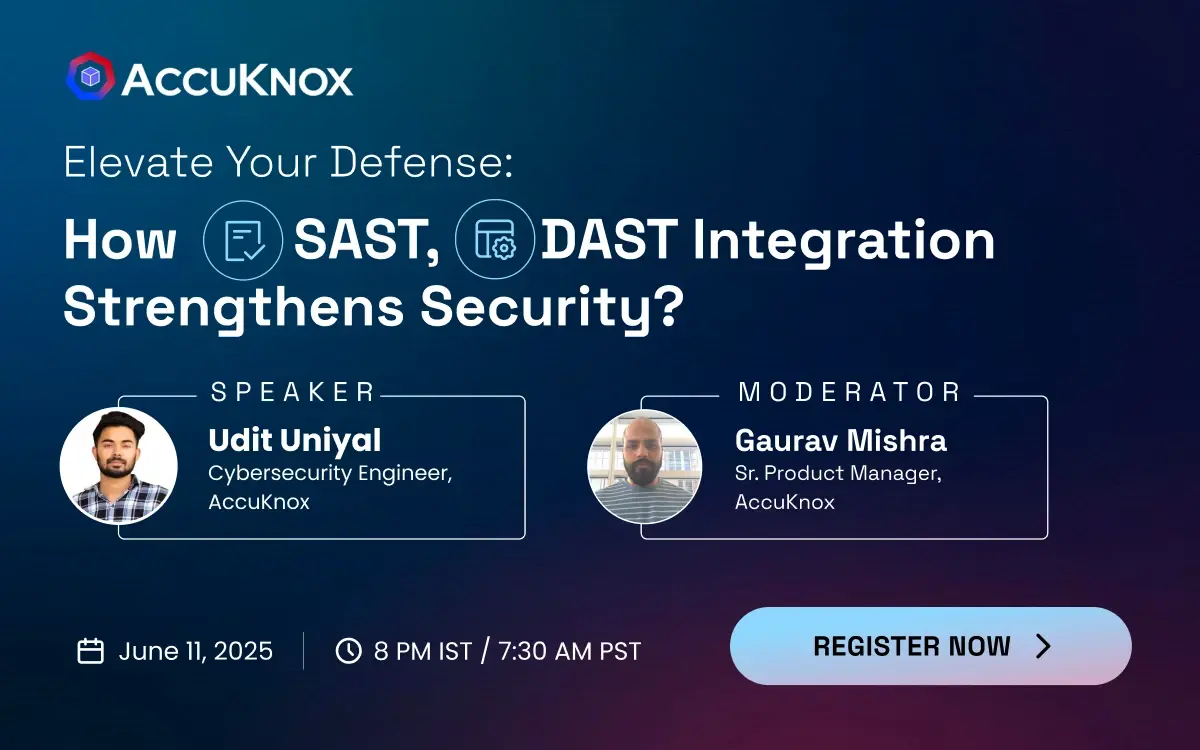 ACCUKNOX

Elevate Your Defense:

How SAST, DAST Integration Strengthens Security?

SPEAKER

Udit Uniyal
Cybersecurity Engineer, AccuKnox

MODERATOR

Gaurav Mishra
Sr. Product Manager, AccuKnox

June 11, 2025

8 PM IST / 7:30 AM PST

REGISTER NOW